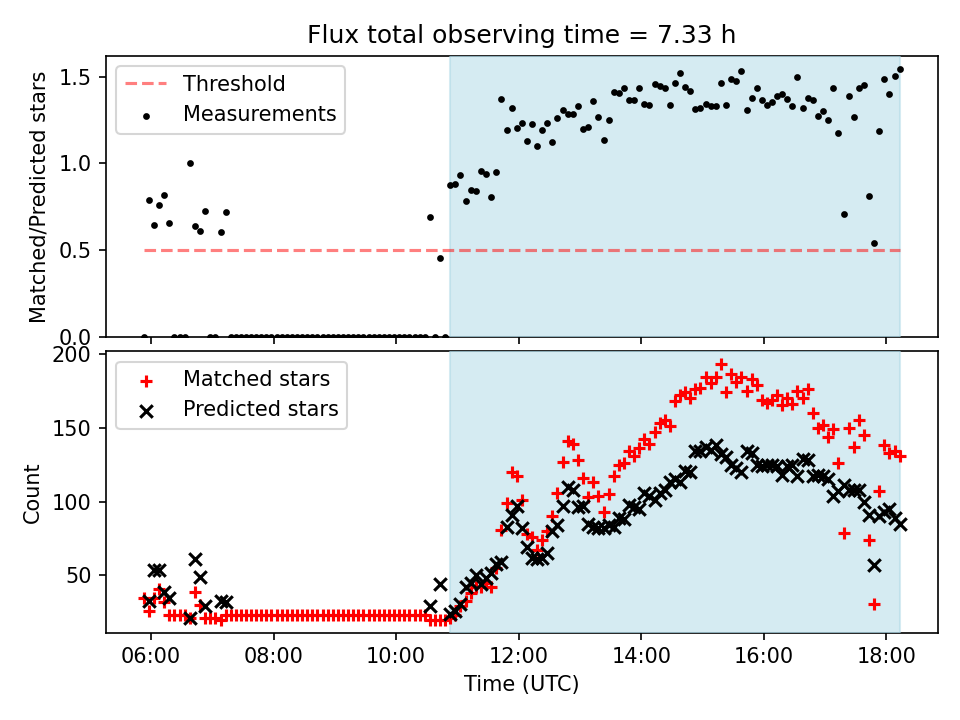 Flux total observing time = 7.33 h

Threshold
Measurements

Matched/Predicted stars

1.5
1.0
0.5
0.0

Matched stars
Predicted stars

Count

200
150
100
50

06:00
08:00
10:00
12:00
14:00
16:00
18:00

Time (UTC)